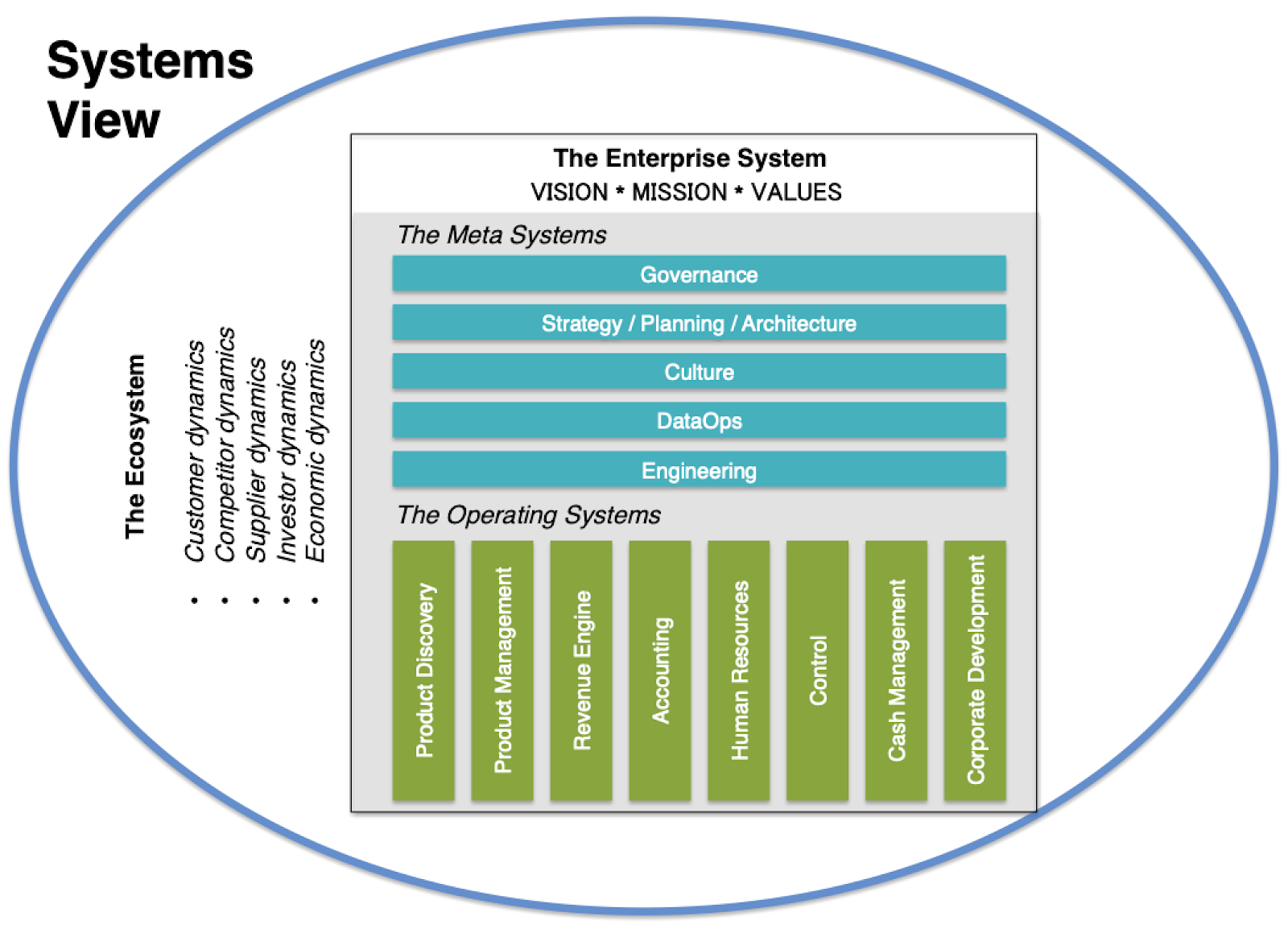 Systems View

The Ecosystem

• Customer dynamics
• Competitor dynamics
• Supplier dynamics
• Investor dynamics
• Economic dynamics

The Enterprise System
VISION * MISSION * VALUES

The Meta Systems

Governance

Strategy / Planning / Architecture

Culture

DataOps

Engineering

The Operating Systems

Product Discovery

Product Management

Revenue Engine

Accounting

Human Resources

Control

Cash Management

Corporate Development